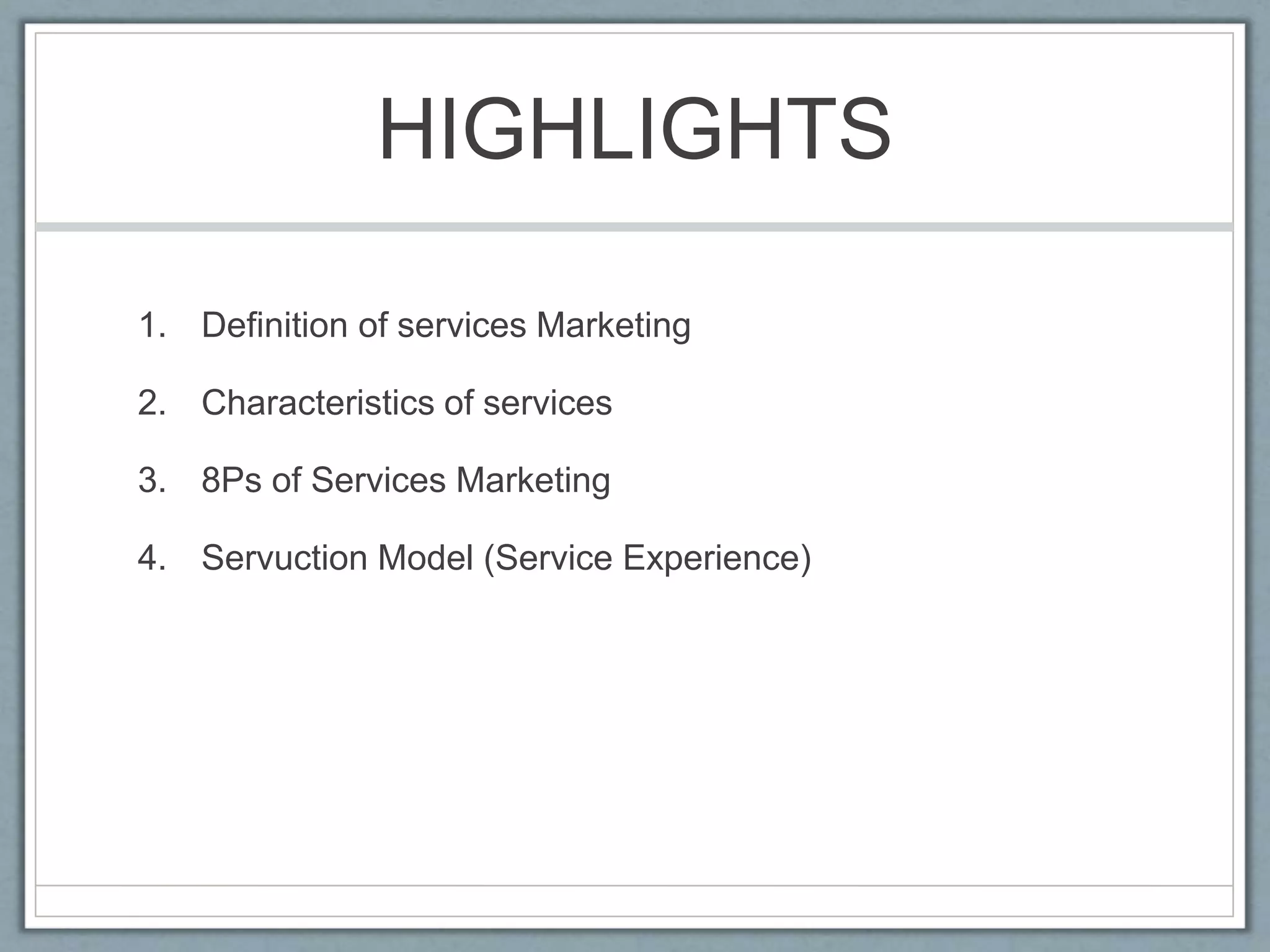 HIGHLIGHTS

1. Definition of services Marketing

2. Characteristics of services

3. 8Ps of Services Marketing

4. Servuction Model (Service Experience)